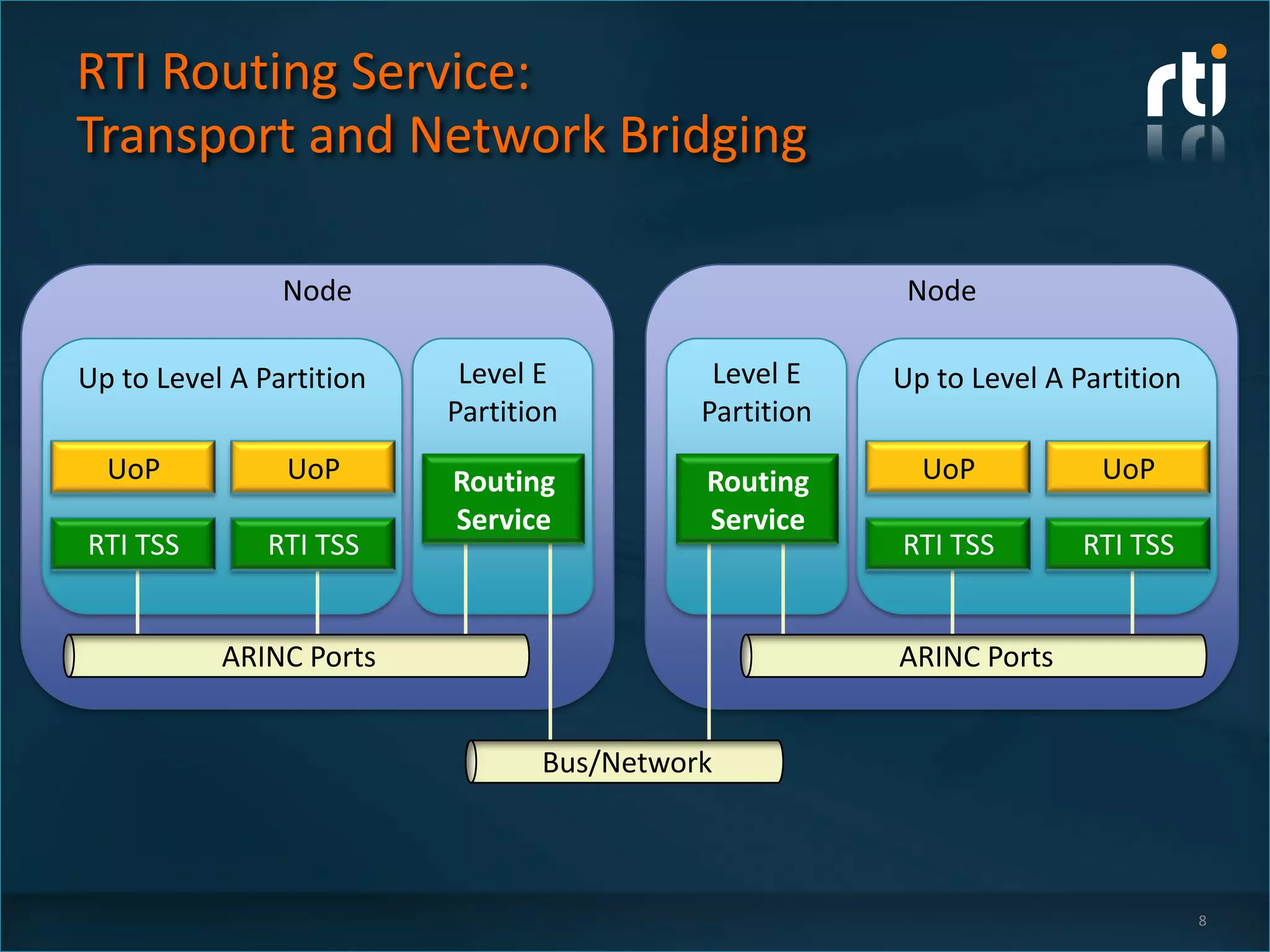 RTI Routing Service:
Transport and Network Bridging

rti

Node

Up to Level A Partition

UoP

UoP

RTI TSS

RTI TSS

Level E Partition

Routing Service

ARINC Ports

Node

Level E Partition

Routing Service

Up to Level A Partition

UoP

UoP

RTI TSS

RTI TSS

ARINC Ports

Bus/Network

8